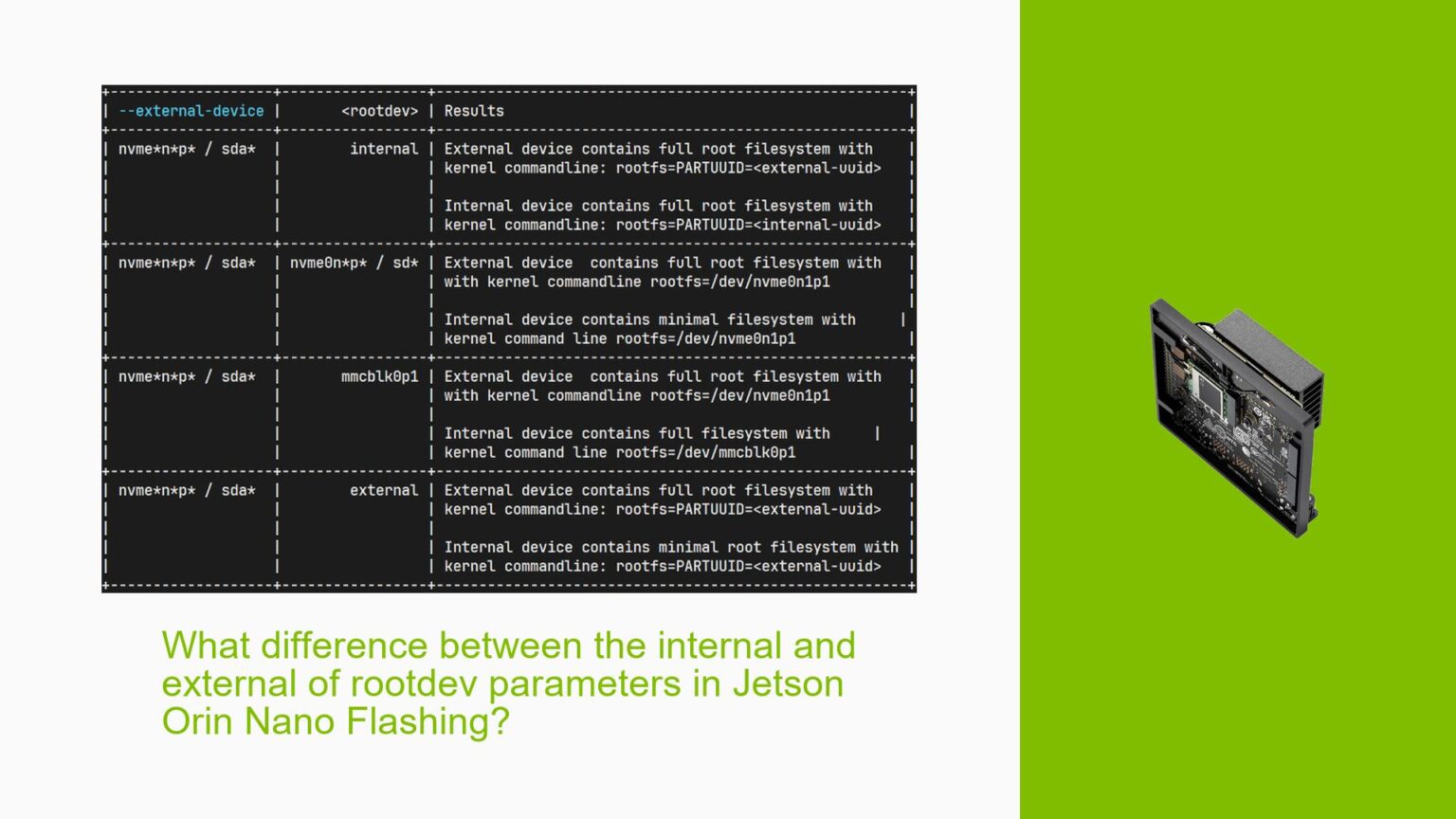 | --external-device | <rootdev> | Results |
|---|---|---|
| nvme\*n\*p\* / sda\* | internal | External device contains full root filesystem with kernel commandline: rootfs=PARTUUID=<external-uuid><br><br>Internal device contains full root filesystem with kernel commandline: rootfs=PARTUUID=<internal-uuid> |
| nvme\*n\*p\* / sda\* | nvme0n\*p\* / sd\* | External device contains full root filesystem with with kernel commandline rootfs=/dev/nvme0n1p1<br><br>Internal device contains minimal filesystem with kernel command line rootfs=/dev/nvme0n1p1 |
| nvme\*n\*p\* / sda\* | mmcblk0p1 | External device contains full root filesystem with with kernel commandline rootfs=/dev/nvme0n1p1<br><br>Internal device contains full filesystem with kernel command line rootfs=/dev/mmcblk0p1 |
| nvme\*n\*p\* / sda\* | external | External device contains full root filesystem with kernel commandline: rootfs=PARTUUID=<external-uuid><br><br>Internal device contains minimal root filesystem with kernel commandline: rootfs=PARTUUID=<external-uuid> |

What difference between the internal and external of rootdev parameters in Jetson Orin Nano Flashing?